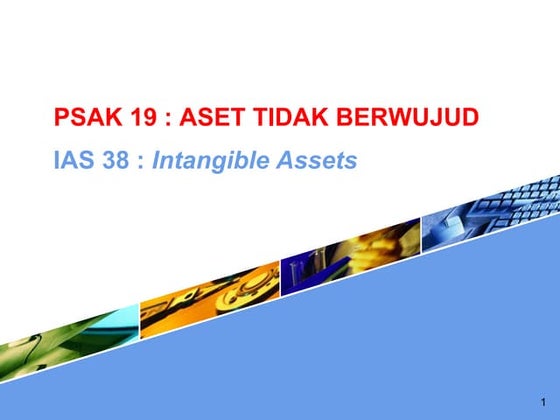 PSAK 19 : ASET TIDAK BERWUJUD

IAS 38 : Intangible Assets

1